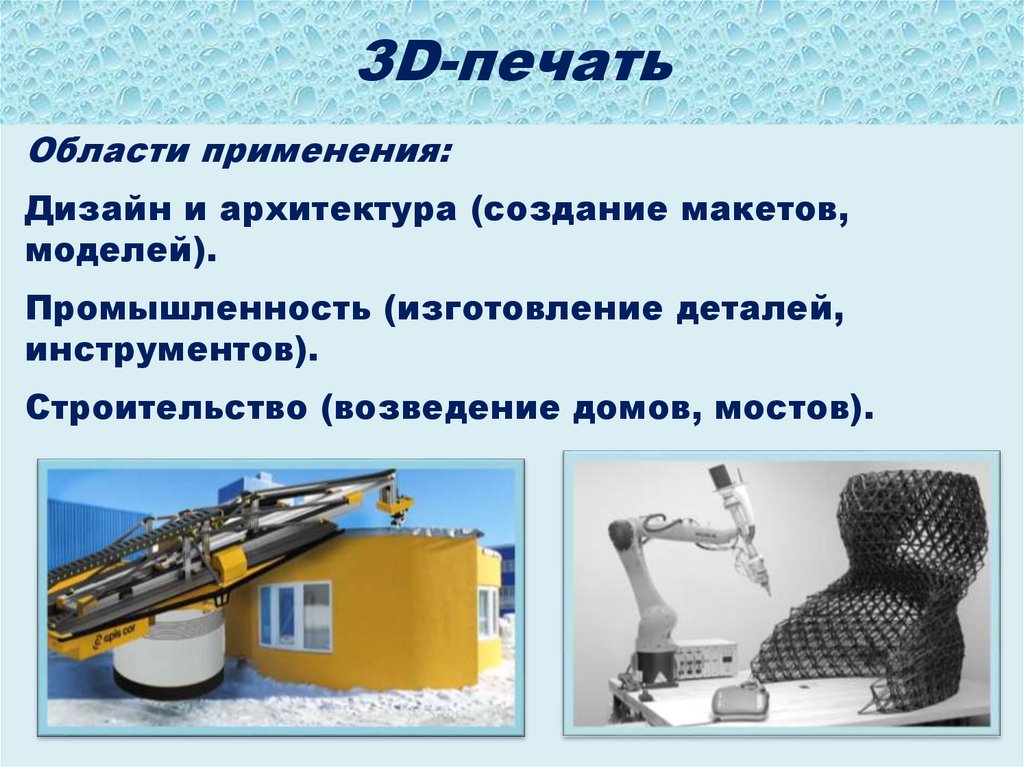 3D-печать

Области применения:

Дизайн и архитектура (создание макетов, моделей).

Промышленность (изготовление деталей, инструментов).

Строительство (возведение домов, мостов).

apis cor